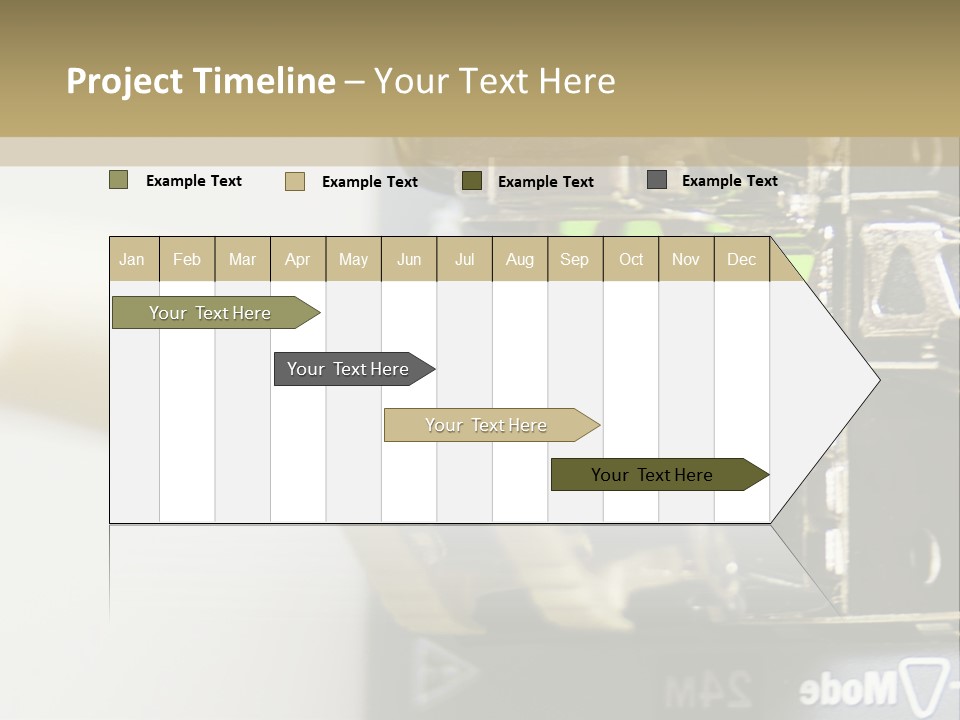 Project Timeline – Your Text Here

Example Text
Example Text
Example Text
Example Text

| Jan | Feb | Mar | Apr | May | Jun | Jul | Aug | Sep | Oct | Nov | Dec |
|---|---|---|---|---|---|---|---|---|---|---|---|

Your Text Here
Your Text Here
Your Text Here
Your Text Here